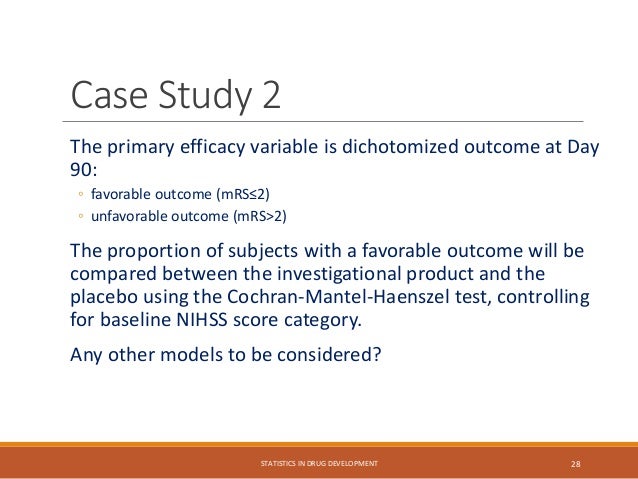 Case Study 2

The primary efficacy variable is dichotomized outcome at Day 90:

◦ favorable outcome (mRS≤2)
◦ unfavorable outcome (mRS>2)

The proportion of subjects with a favorable outcome will be compared between the investigational product and the placebo using the Cochran-Mantel-Haenszel test, controlling for baseline NIHSS score category.

Any other models to be considered?

STATISTICS IN DRUG DEVELOPMENT

28